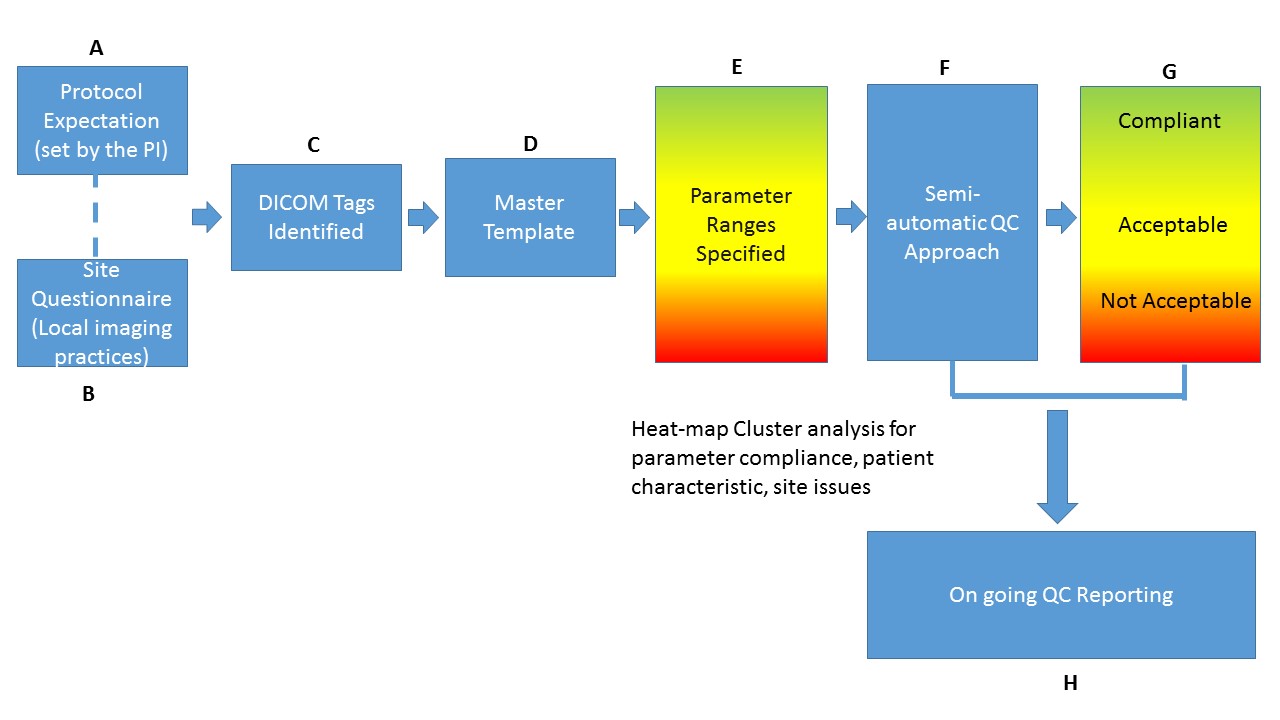 A

Protocol Expectation (set by the PI)

Site Questionnaire (Local imaging practices)

B

C

DICOM Tags Identified

D

Master Template

E

Parameter Ranges Specified

F

Semi-automatic QC Approach

G

Compliant

Acceptable

Not Acceptable

Heat-map Cluster analysis for parameter compliance, patient characteristic, site issues

On going QC Reporting

H